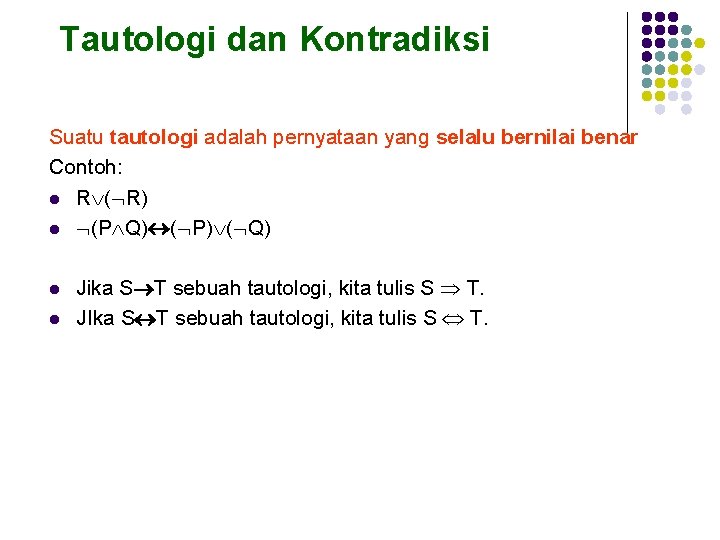 Tautologi dan Kontradiksi

Suatu tautologi adalah pernyataan yang selalu bernilai benar

Contoh:

- $R \vee (\neg R)$
- $\neg(P \wedge Q) \leftrightarrow (\neg P) \vee (\neg Q)$

- Jika $S \rightarrow T$ sebuah tautologi, kita tulis $S \Rightarrow T$.
- JIka $S \leftrightarrow T$ sebuah tautologi, kita tulis $S \Leftrightarrow T$.